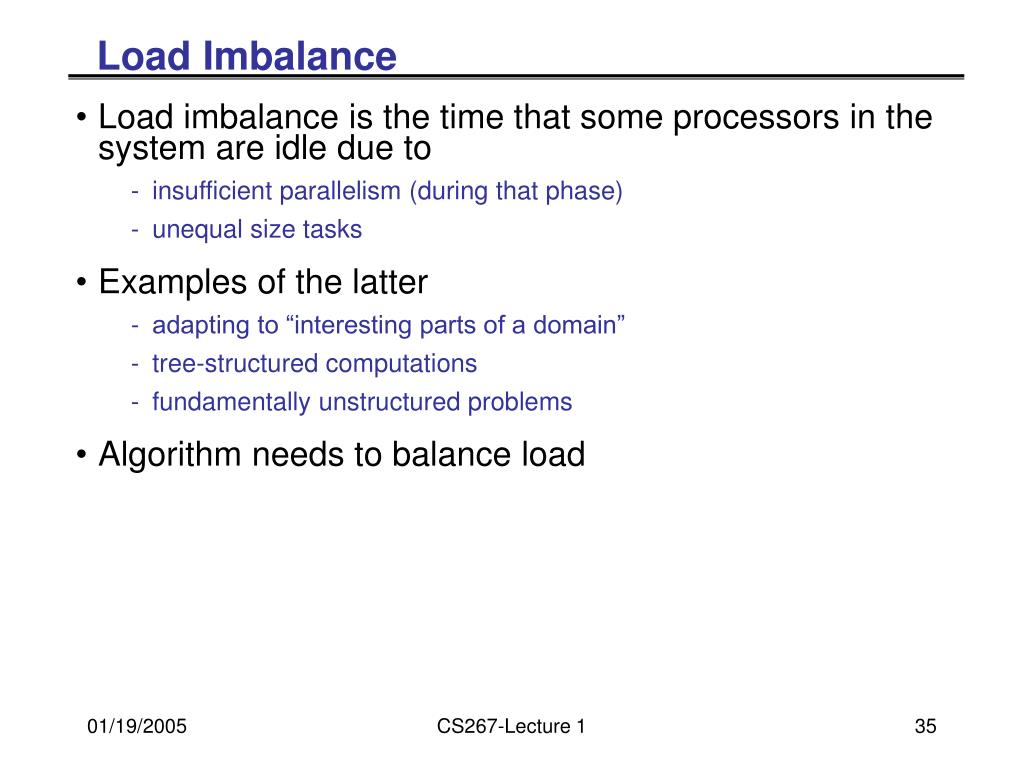 Load Imbalance

• Load imbalance is the time that some processors in the system are idle due to
- insufficient parallelism (during that phase)
- unequal size tasks

• Examples of the latter
- adapting to “interesting parts of a domain”
- tree-structured computations
- fundamentally unstructured problems

• Algorithm needs to balance load

01/19/2005 CS267-Lecture 1 35